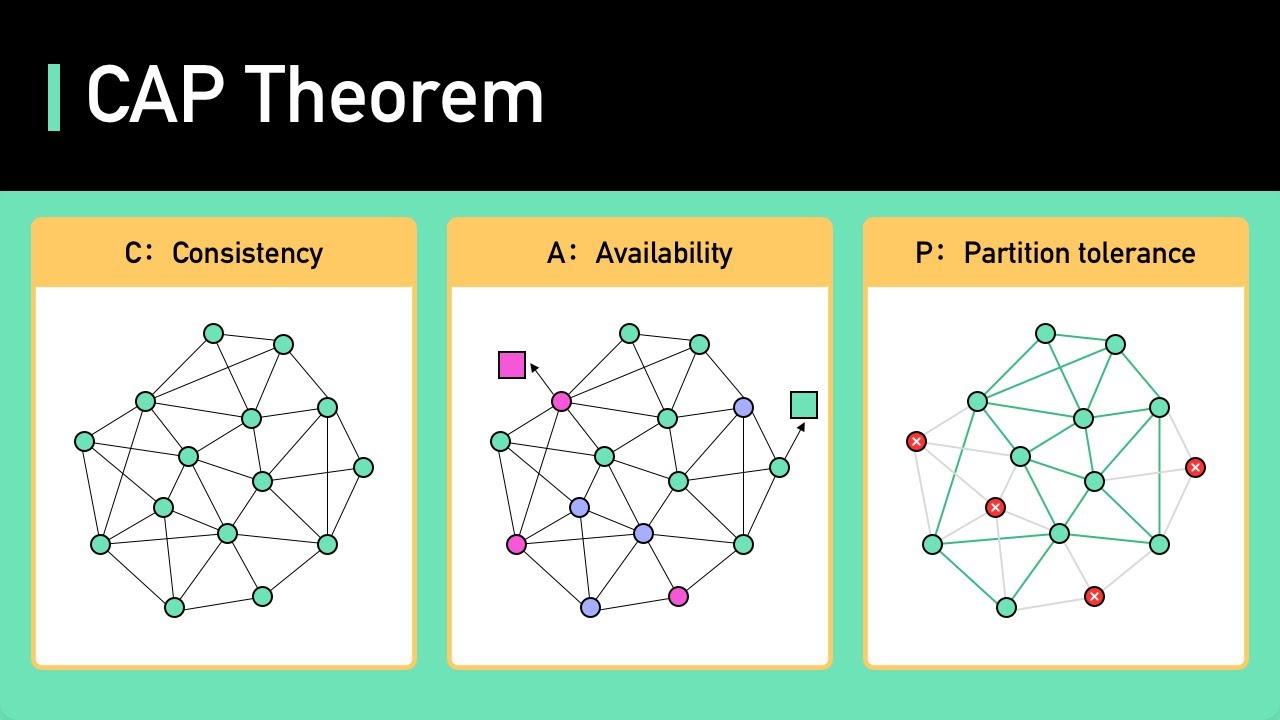 CAP Theorem

C: Consistency

A: Availability

P: Partition tolerance